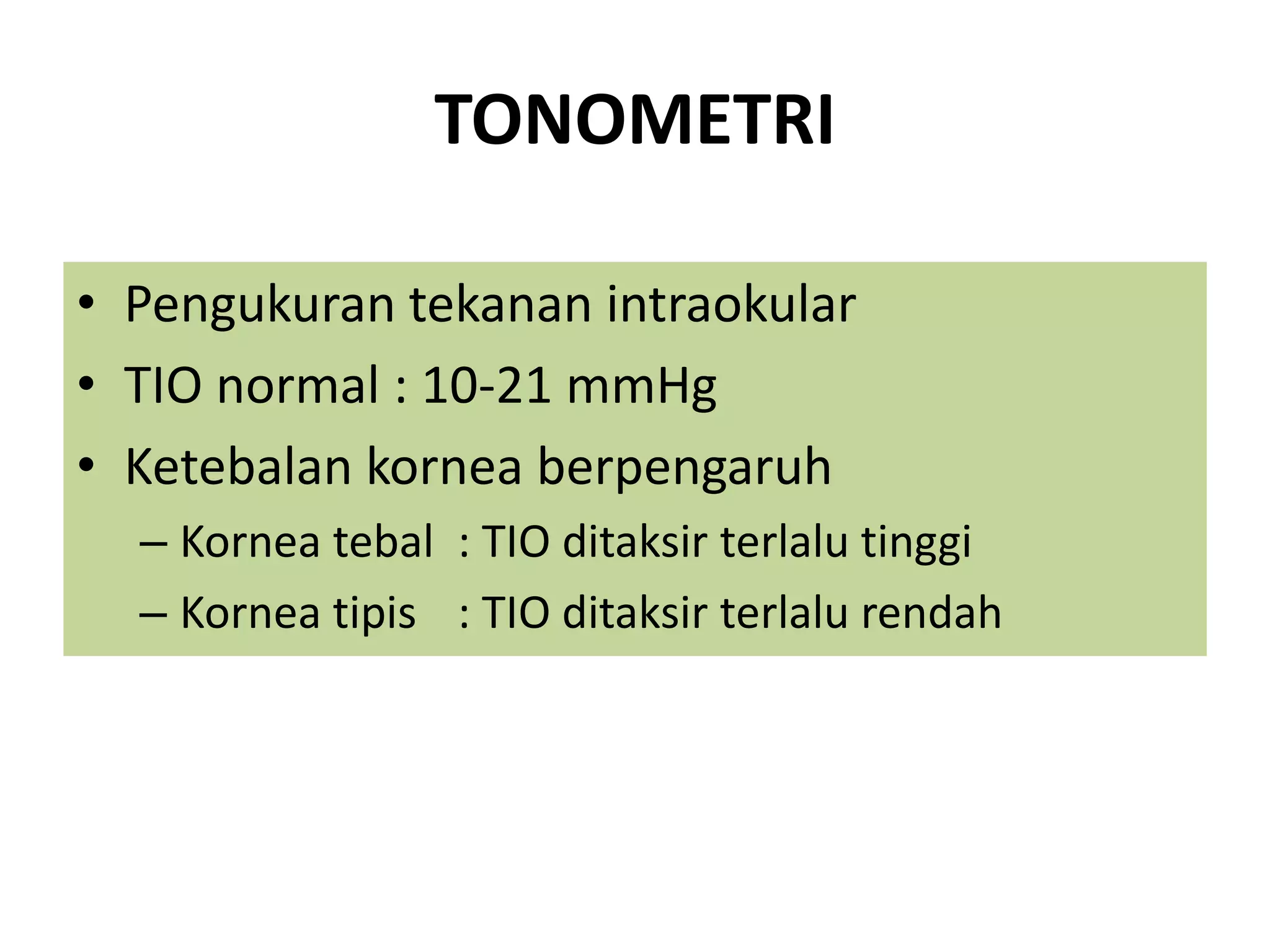 TONOMETRI

• Pengukuran tekanan intraokular
• TIO normal : 10-21 mmHg
• Ketebalan kornea berpengaruh
– Kornea tebal : TIO ditaksir terlalu tinggi
– Kornea tipis : TIO ditaksir terlalu rendah